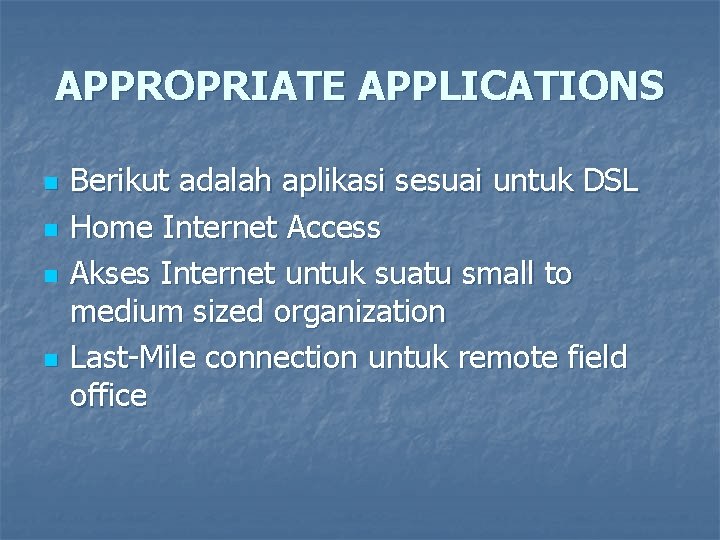 APPROPRIATE APPLICATIONS

- Berikut adalah aplikasi sesuai untuk DSL
- Home Internet Access
- Akses Internet untuk suatu small to medium sized organization
- Last-Mile connection untuk remote field office